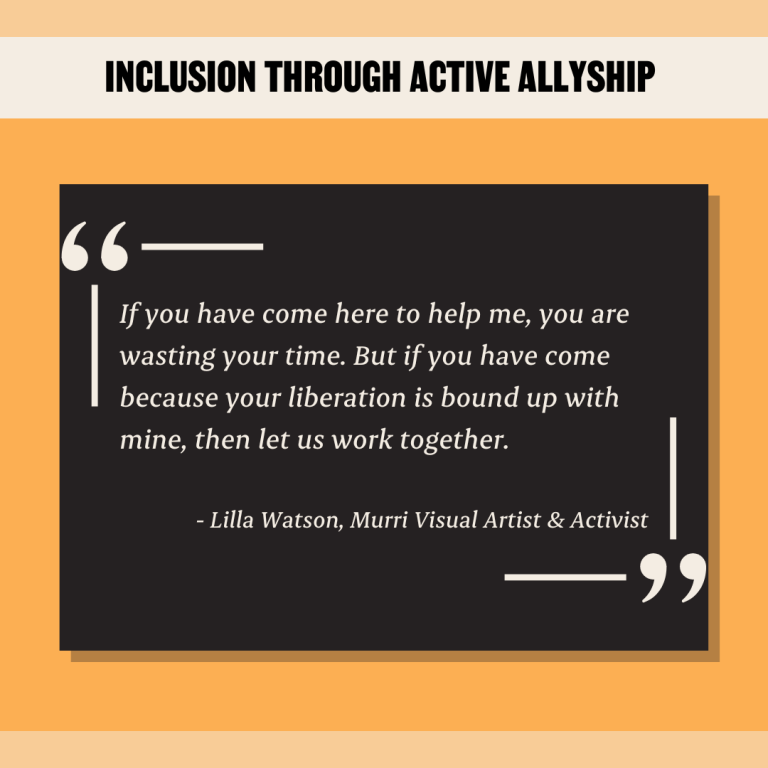 INCLUSION THROUGH ACTIVE ALLYSHIP

“

If you have come here to help me, you are wasting your time. But if you have come because your liberation is bound up with mine, then let us work together.

- Lilla Watson, Murri Visual Artist & Activist

”